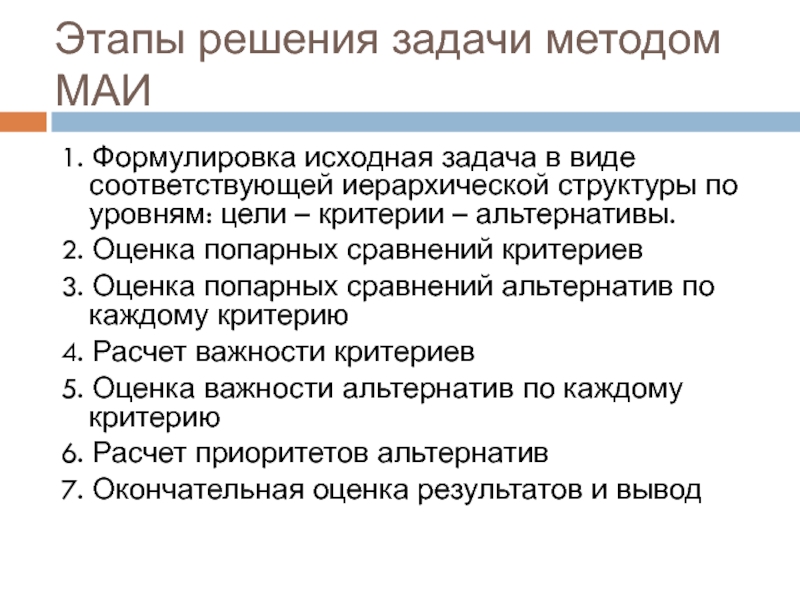 Этапы решения задачи методом МАИ

1. Формулировка исходная задача в виде соответствующей иерархической структуры по уровням: цели – критерии – альтернативы.
2. Оценка попарных сравнений критериев
3. Оценка попарных сравнений альтернатив по каждому критерию
4. Расчет важности критериев
5. Оценка важности альтернатив по каждому критерию
6. Расчет приоритетов альтернатив
7. Окончательная оценка результатов и вывод